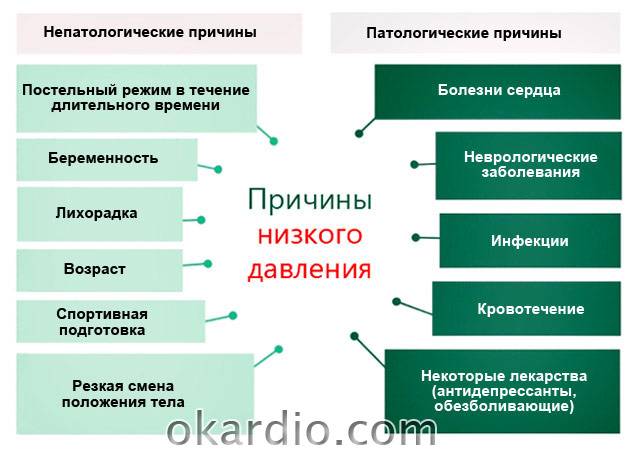 Непатологические причины

Постельный режим в течение длительного времени

Беременность

Лихорадка

Возраст

Спортивная подготовка

Резкая смена положения тела

Причины низкого давления

Патологические причины

Болезни сердца

Неврологические заболевания

Инфекции

Кровотечение

Некоторые лекарства (антидепрессанты, обезболивающие)

okardio.com